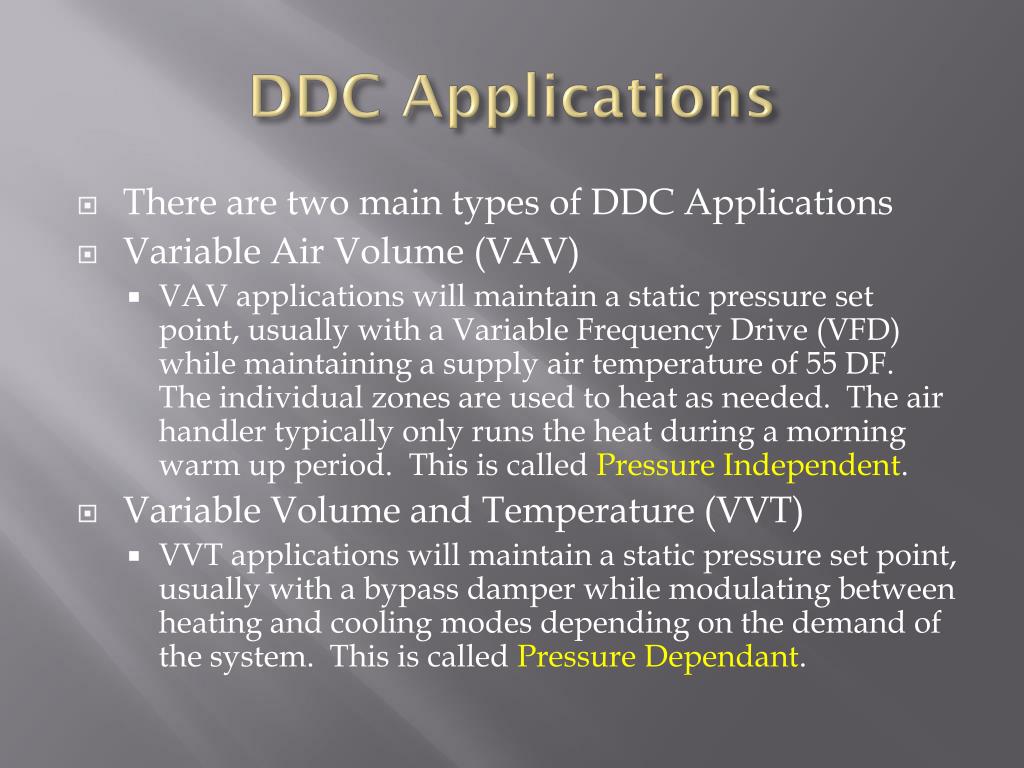 DDC Applications

There are two main types of DDC Applications

Variable Air Volume (VAV)

VAV applications will maintain a static pressure set point, usually with a Variable Frequency Drive (VFD) while maintaining a supply air temperature of 55 DF. The individual zones are used to heat as needed. The air handler typically only runs the heat during a morning warm up period. This is called Pressure Independent.

Variable Volume and Temperature (VVT)

VVT applications will maintain a static pressure set point, usually with a bypass damper while modulating between heating and cooling modes depending on the demand of the system. This is called Pressure Dependant.